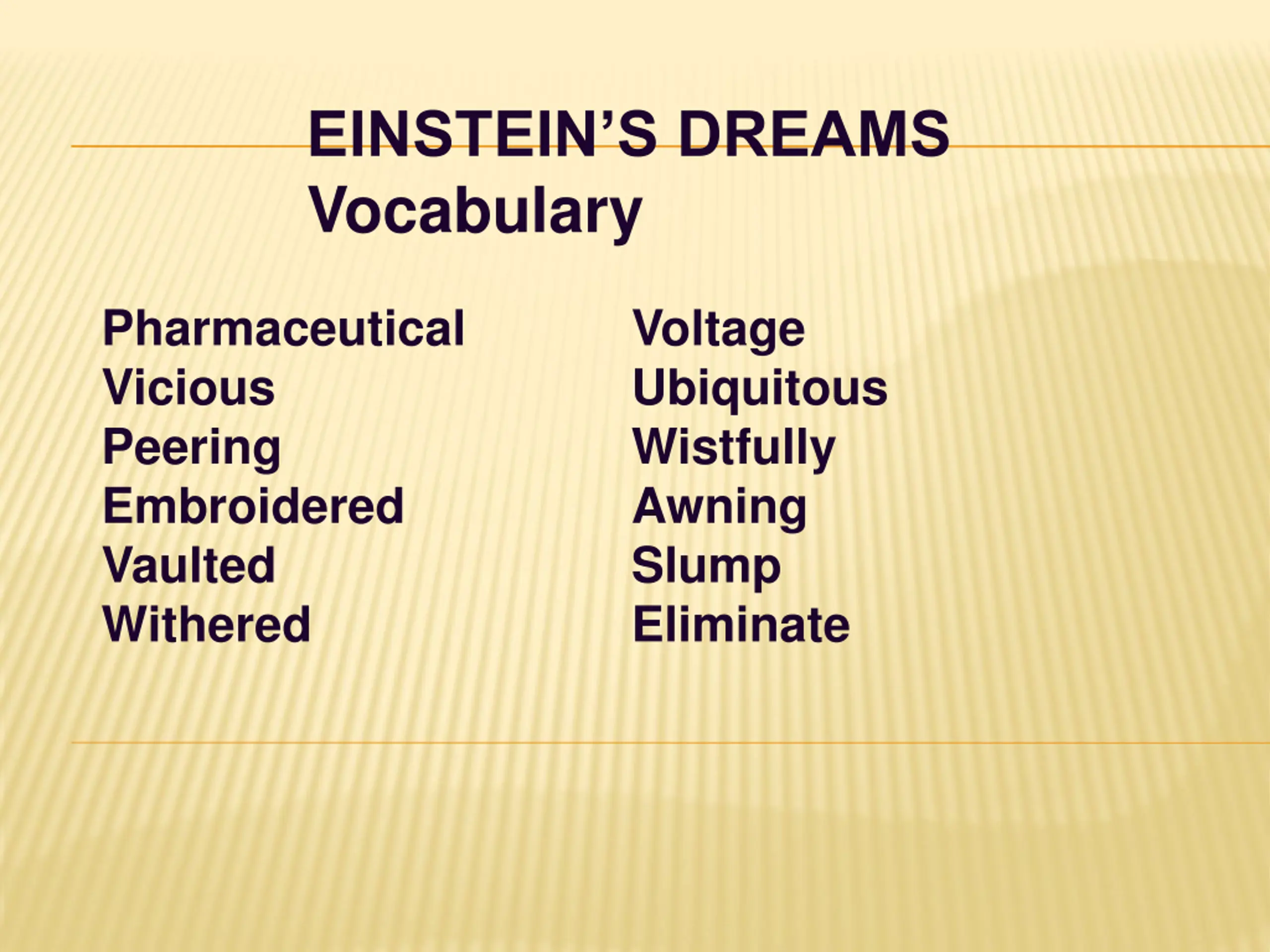 EINSTEIN’S DREAMS
Vocabulary

Pharmaceutical
Vicious
Peering
Embroidered
Vaulted
Withered

Voltage
Ubiquitous
Wistfully
Awning
Slump
Eliminate